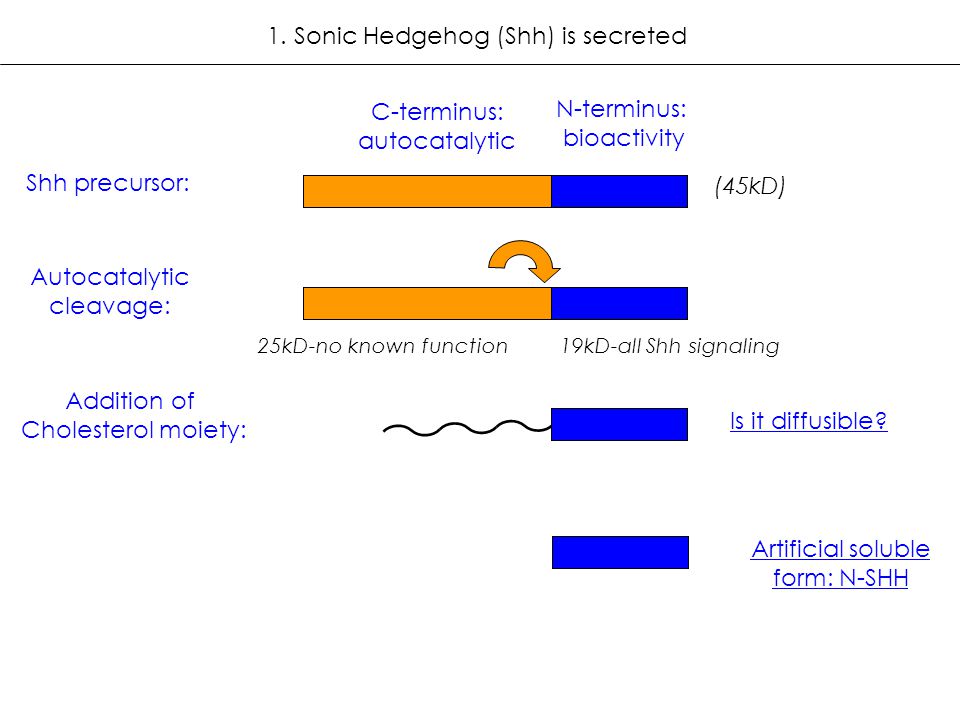 1. Sonic Hedgehog (Shh) is secreted

C-terminus: autocatalytic

N-terminus: bioactivity

Shh precursor:

(45kD)

Autocatalytic cleavage:

25kD-no known function

19kD-all Shh signaling

Addition of Cholesterol moiety:

Is it diffusible?

Artificial soluble form: N-SHH